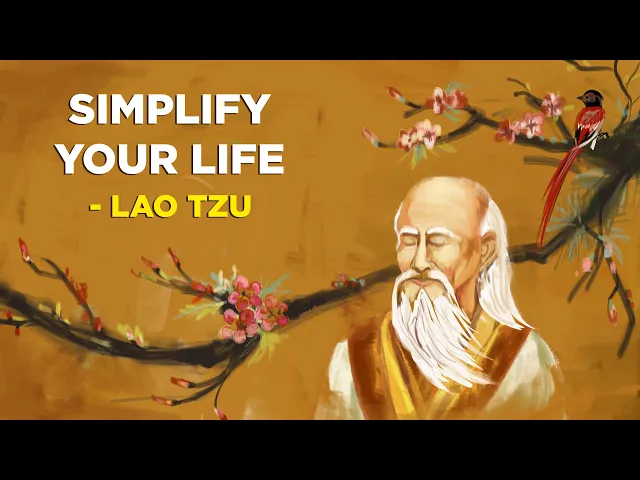 SIMPLIFY YOUR LIFE

- LAO TZU